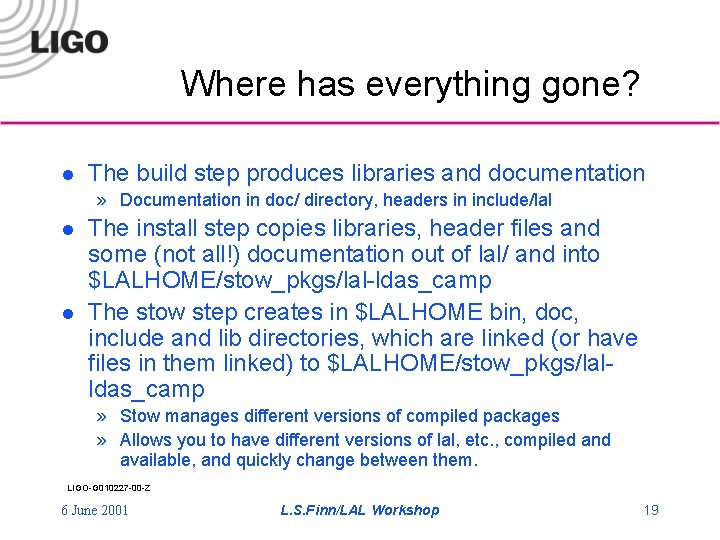 LIGO

Where has everything gone?

● The build step produces libraries and documentation
» Documentation in doc/ directory, headers in include/lal

● The install step copies libraries, header files and some (not all!) documentation out of lal/ and into \$LALHOME/stow_pkgs/lal-ldas_camp

● The stow step creates in \$LALHOME bin, doc, include and lib directories, which are linked (or have files in them linked) to \$LALHOME/stow_pkgs/lal-ldas_camp
» Stow manages different versions of compiled packages
» Allows you to have different versions of lal, etc., compiled and available, and quickly change between them.

LIGO-G010227-00-Z

6 June 2001

L.S.Finn/LAL Workshop

19